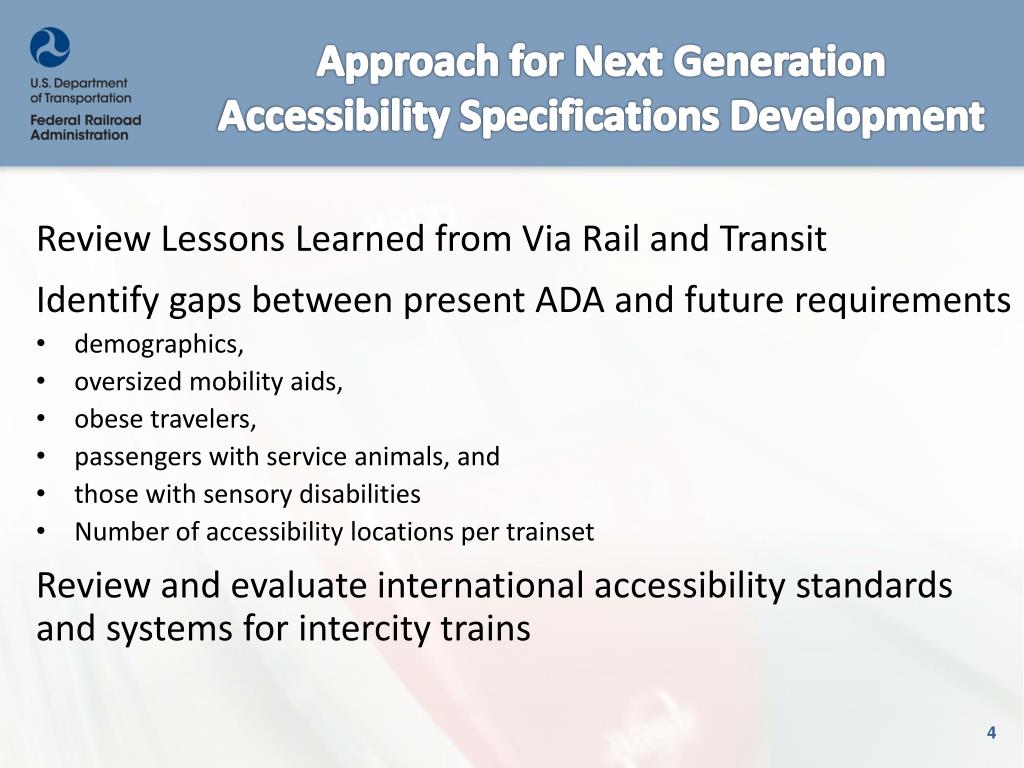 U.S. Department of Transportation
Federal Railroad Administration

Approach for Next Generation Accessibility Specifications Development

Review Lessons Learned from Via Rail and Transit

Identify gaps between present ADA and future requirements
• demographics,
• oversized mobility aids,
• obese travelers,
• passengers with service animals, and
• those with sensory disabilities
• Number of accessibility locations per trainset

Review and evaluate international accessibility standards and systems for intercity trains

4